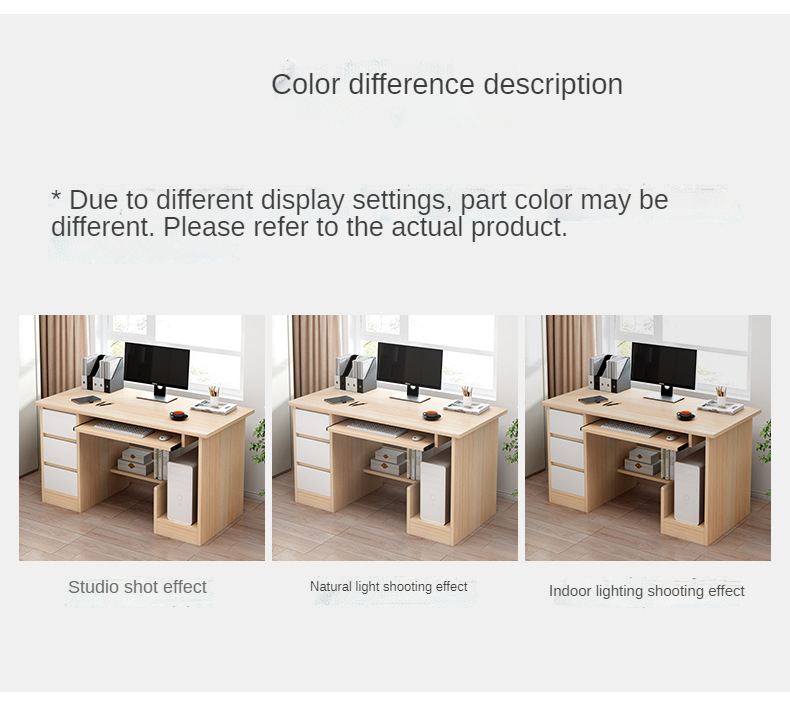 Color difference description

* Due to different display settings, part color may be different. Please refer to the actual product.

Studio shot effect

Natural light shooting effect

Indoor lighting shooting effect